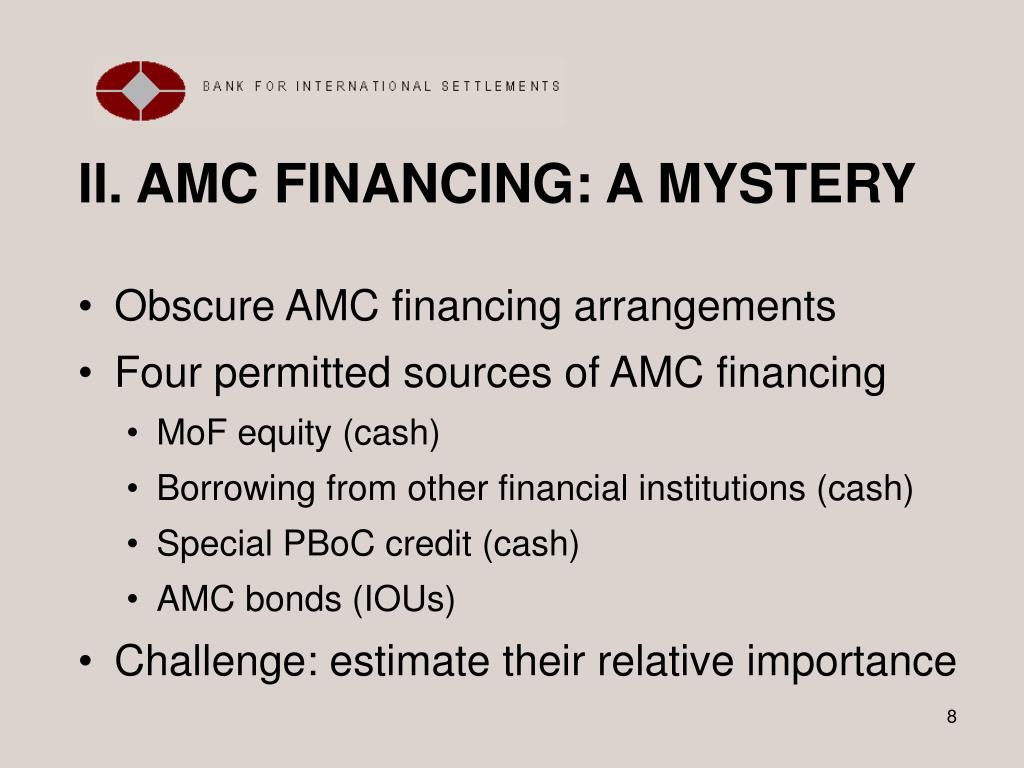 BANK FOR INTERNATIONAL SETTLEMENTS

II. AMC FINANCING: A MYSTERY

• Obscure AMC financing arrangements
• Four permitted sources of AMC financing
  • MoF equity (cash)
  • Borrowing from other financial institutions (cash)
  • Special PBoC credit (cash)
  • AMC bonds (IOUs)
• Challenge: estimate their relative importance

8